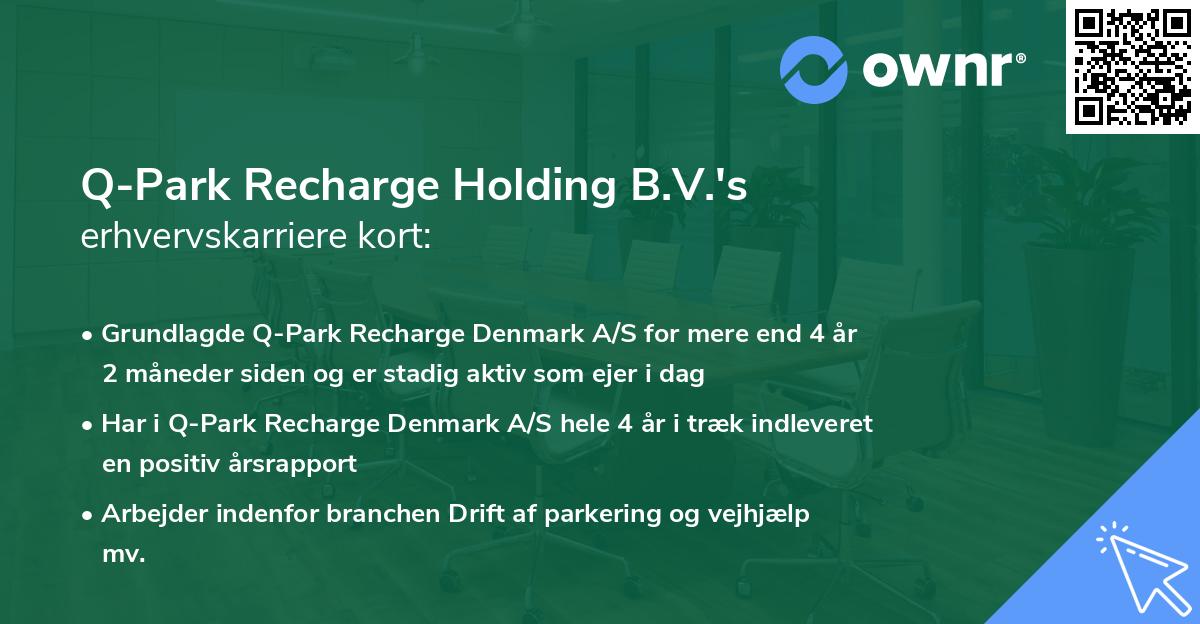 ownr®

Q-Park Recharge Holding B.V.'s
erhvervskarriere kort:

• Grundlagde Q-Park Recharge Denmark A/S for mere end 4 år 2 måneder siden og er stadig aktiv som ejer i dag

• Har i Q-Park Recharge Denmark A/S hele 4 år i træk indleveret en positiv årsrapport

• Arbejder indenfor branchen Drift af parkering og vejhjælp mv.